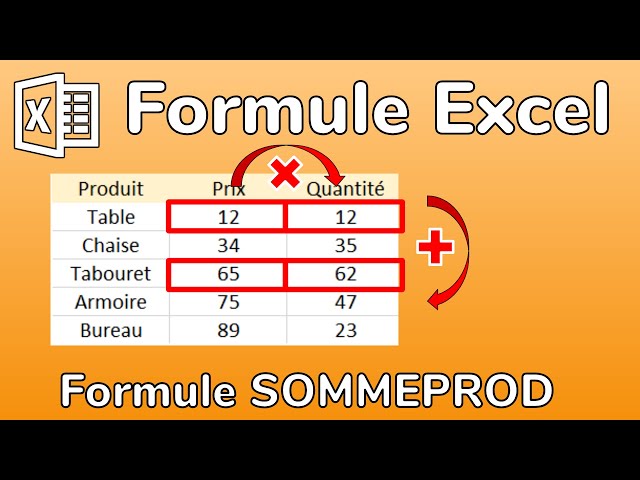 X

Formule Excel

| Produit | Prix | Quantité |
|---|---|---|
| Table | 12 | 12 |
| Chaise | 34 | 35 |
| Tabouret | 65 | 62 |
| Armoire | 75 | 47 |
| Bureau | 89 | 23 |

Formule SOMMEPROD